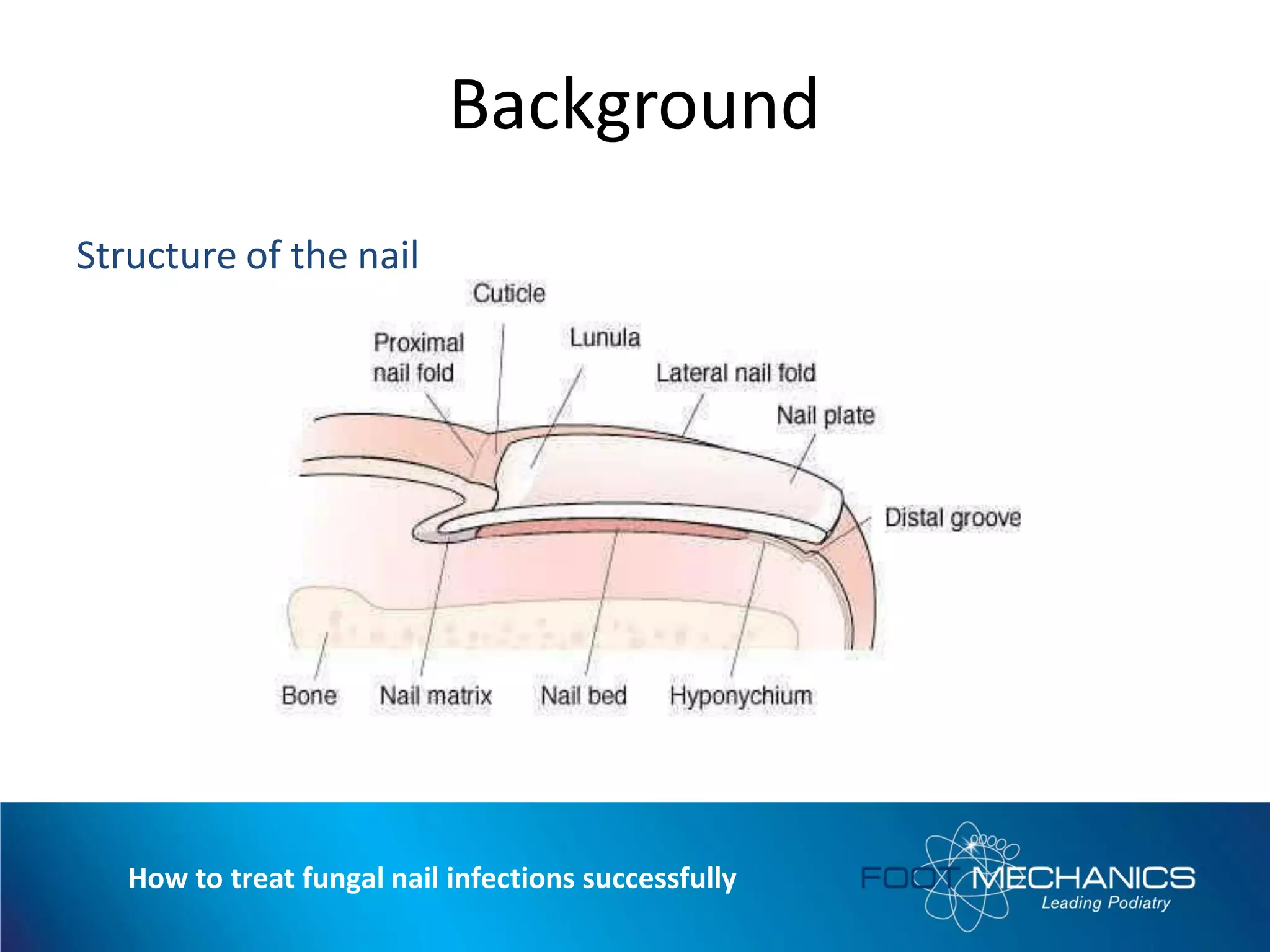 Background

Structure of the nail

Cuticle

Proximal nail fold

Lunula

Lateral nail fold

Nail plate

Distal groove

Bone

Nail matrix

Nail bed

Hyponychium

How to treat fungal nail infections successfully

FOOT MECHANICS
Leading Podiatry